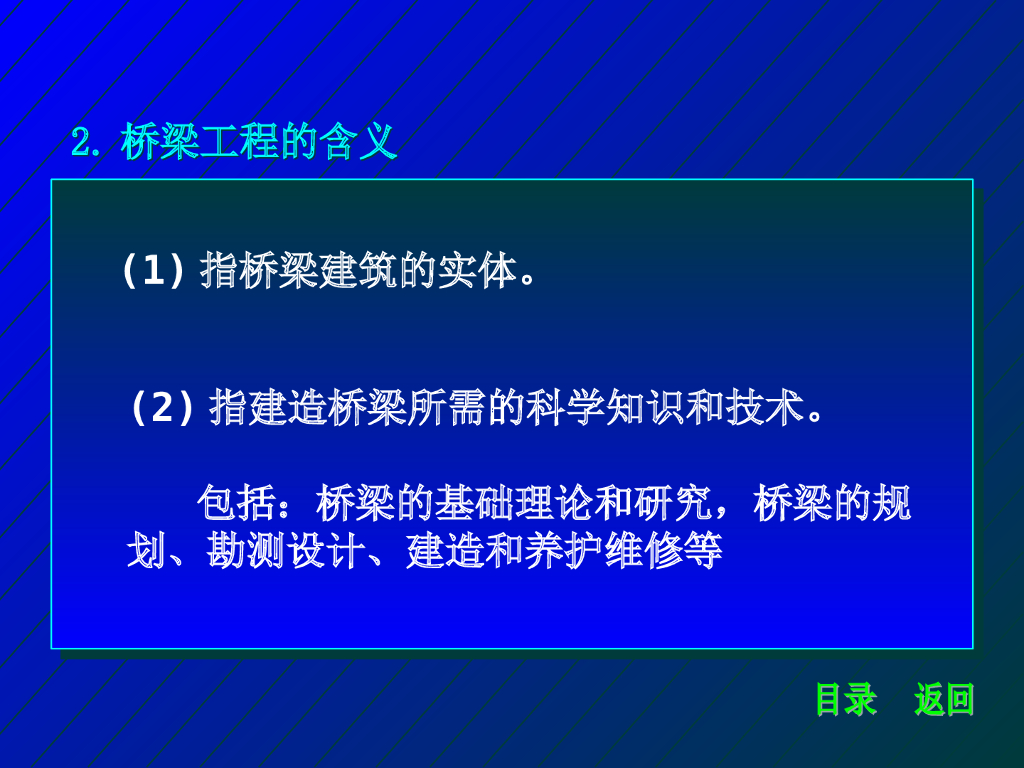 2.桥梁工程的含义

(1)指桥梁建筑的实体。

(2)指建造桥梁所需的科学知识和技术。

包括：桥梁的基础理论和研究，桥梁的规划、勘测设计、建造和养护维修等

目录 返回